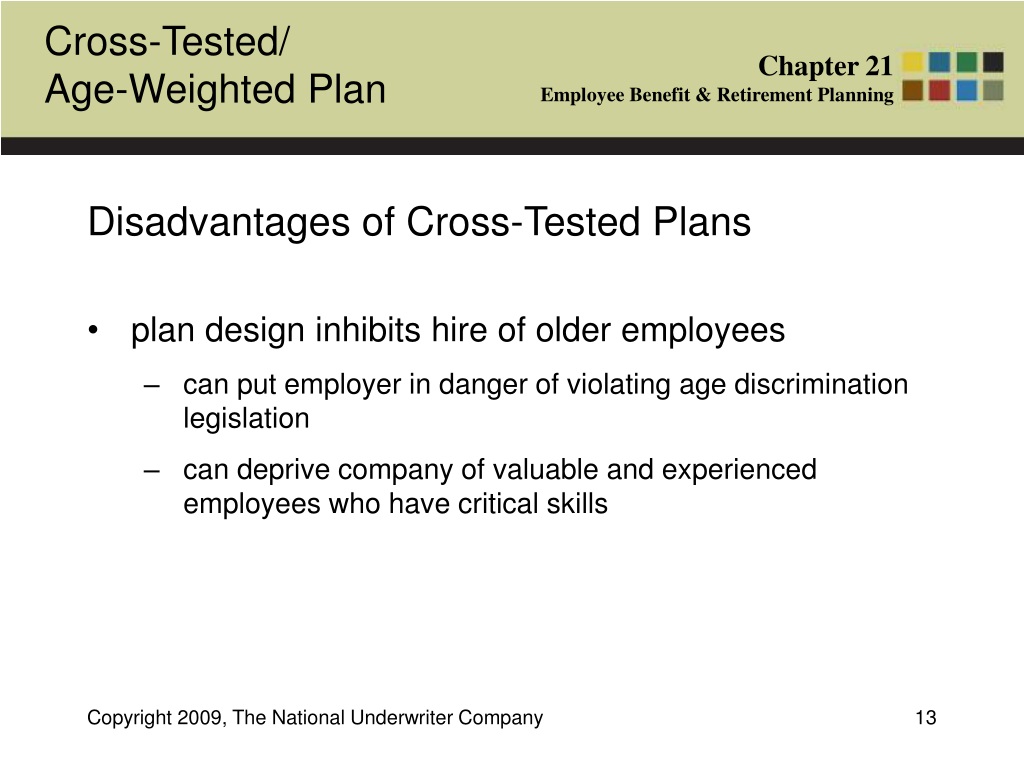 Cross-Tested/
Age-Weighted Plan

Chapter 21
Employee Benefit & Retirement Planning

Disadvantages of Cross-Tested Plans

• plan design inhibits hire of older employees
– can put employer in danger of violating age discrimination legislation
– can deprive company of valuable and experienced employees who have critical skills

Copyright 2009, The National Underwriter Company

13